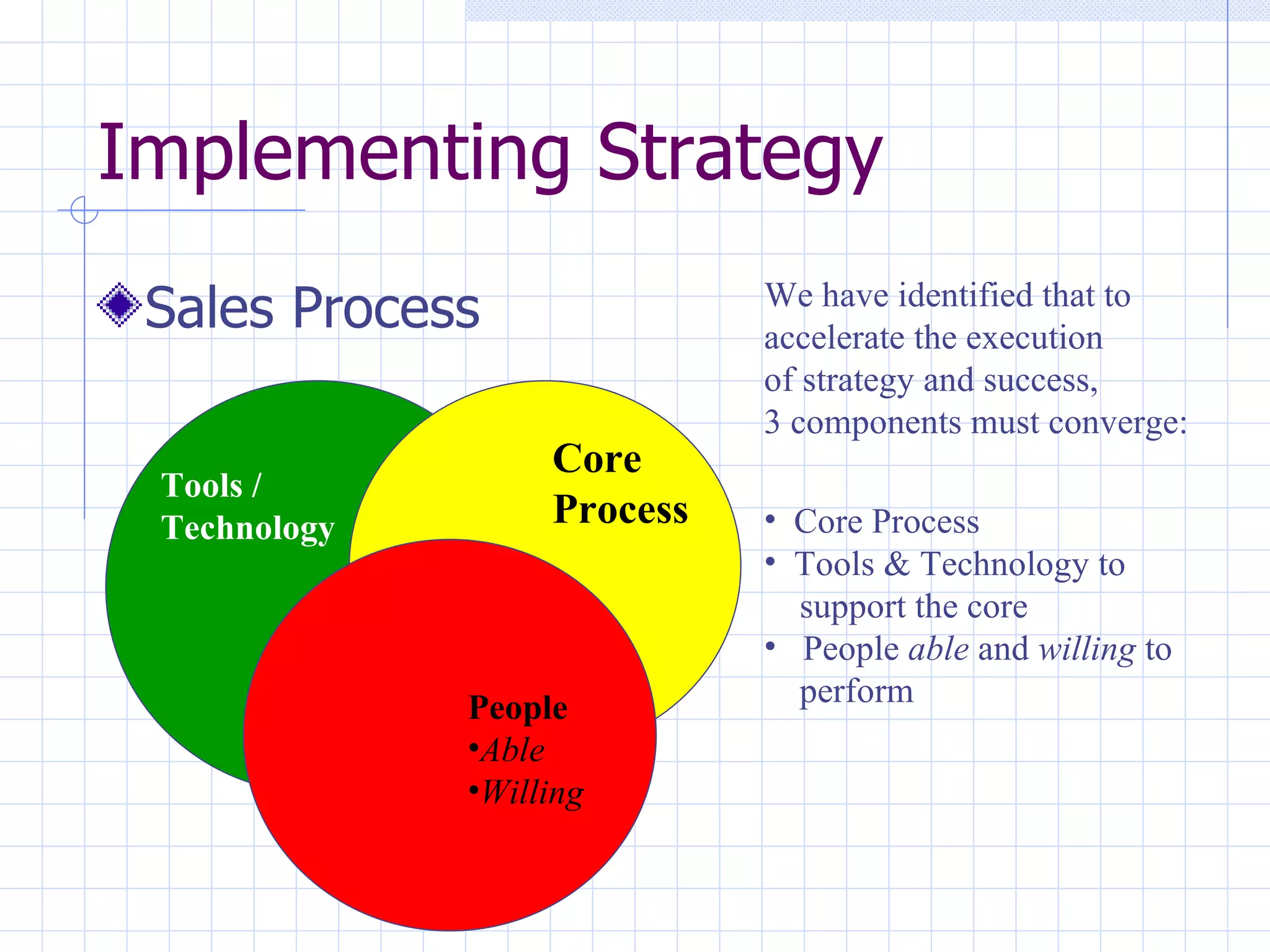 Implementing Strategy

Sales Process

Tools / Technology

Core Process

People
•Able
•Willing

We have identified that to accelerate the execution of strategy and success, 3 components must converge:

• Core Process
• Tools & Technology to support the core
• People able and willing to perform